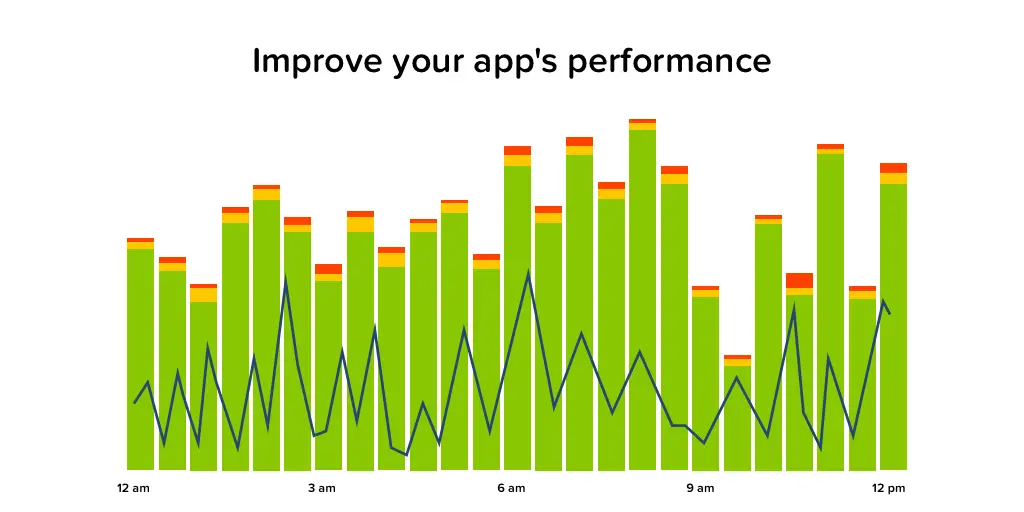 Improve your app's performance

12 am
3 am
6 am
9 am
12 pm